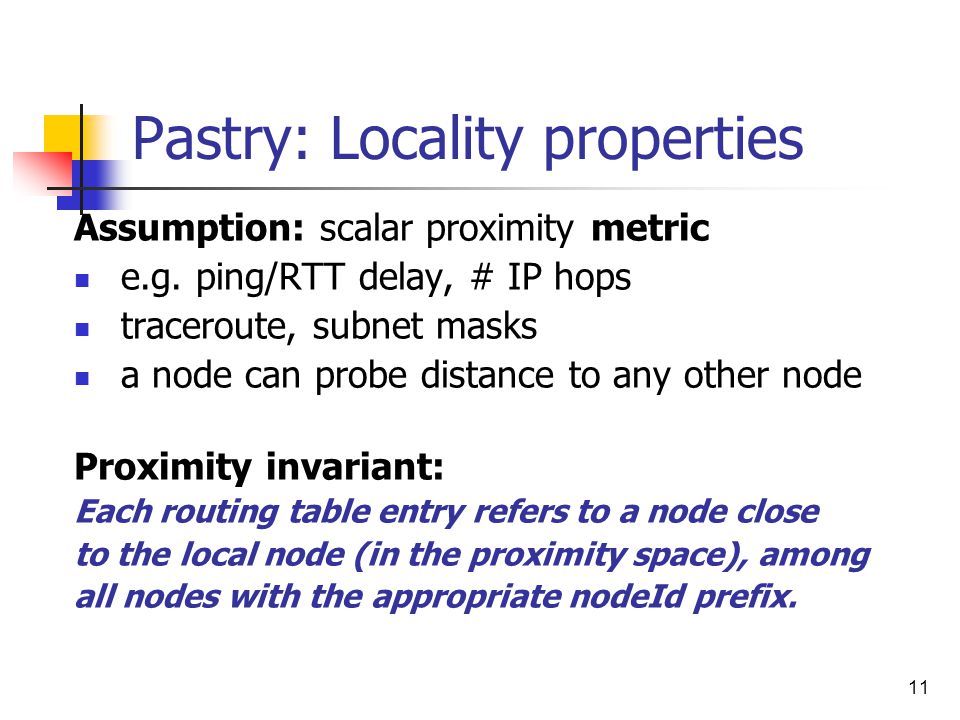 Pastry: Locality properties

Assumption: scalar proximity metric

- e.g. ping/RTT delay, # IP hops
- traceroute, subnet masks
- a node can probe distance to any other node

Proximity invariant:

Each routing table entry refers to a node close to the local node (in the proximity space), among all nodes with the appropriate nodeId prefix.

11